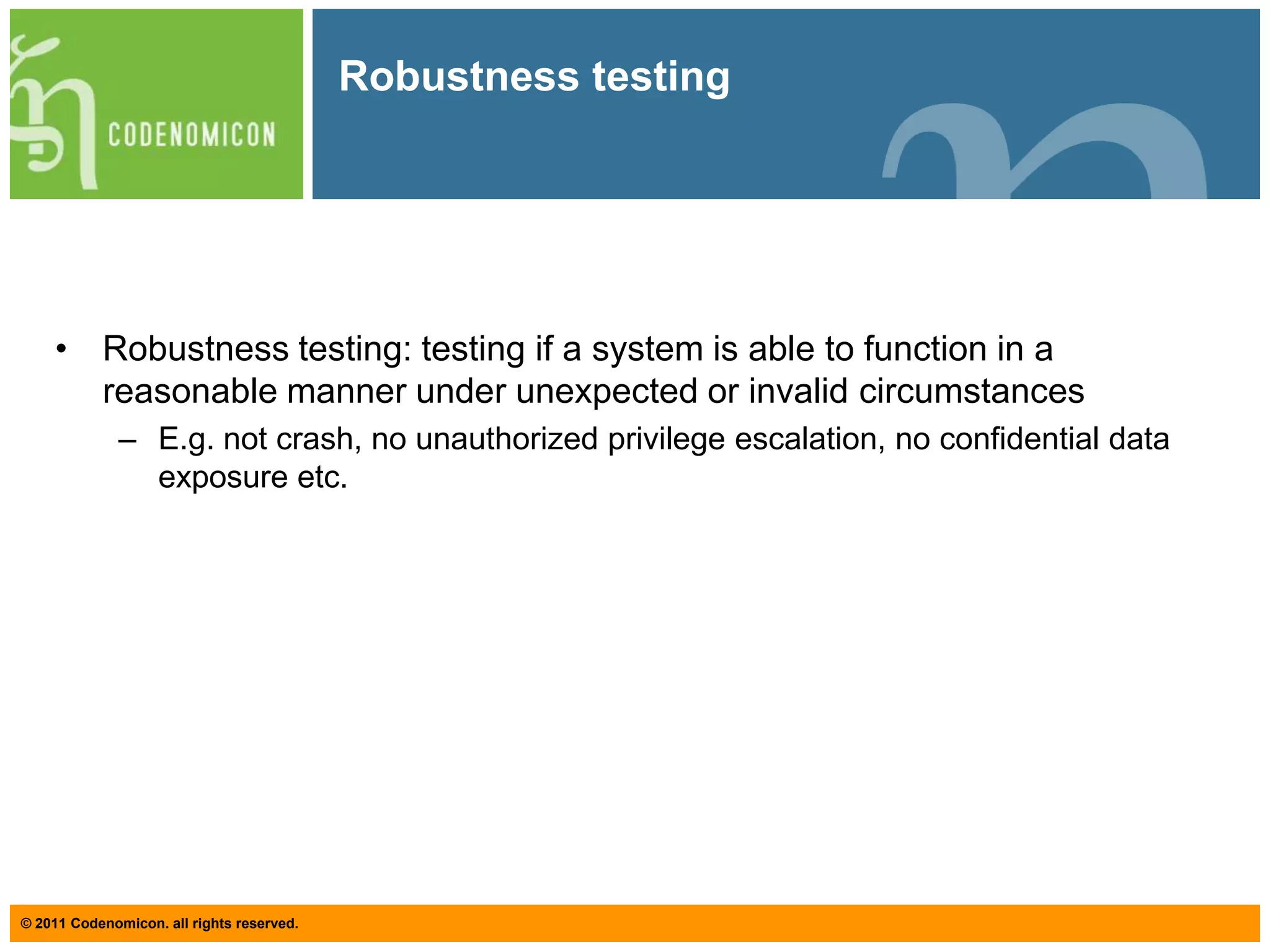 CODENOMICON

Robustness testing

• Robustness testing: testing if a system is able to function in a reasonable manner under unexpected or invalid circumstances
– E.g. not crash, no unauthorized privilege escalation, no confidential data exposure etc.

© 2011 Codenomicon. all rights reserved.